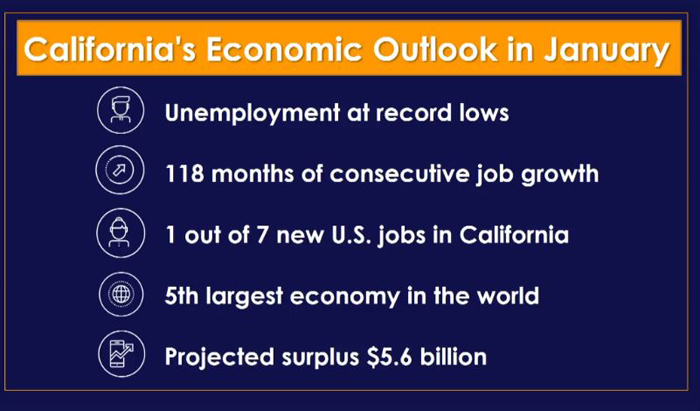 California's Economic Outlook in January

Unemployment at record lows

118 months of consecutive job growth

1 out of 7 new U.S. jobs in California

5th largest economy in the world

Projected surplus \$5.6 billion